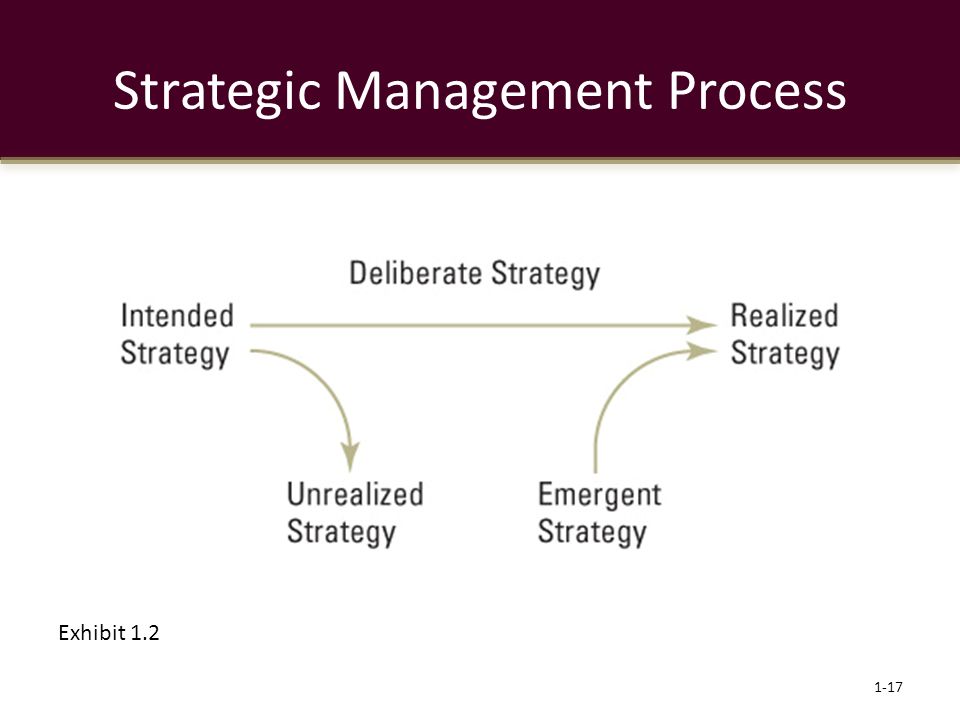 Strategic Management Process

Deliberate Strategy

Intended Strategy

Realized Strategy

Unrealized Strategy

Emergent Strategy

Exhibit 1.2

1-17